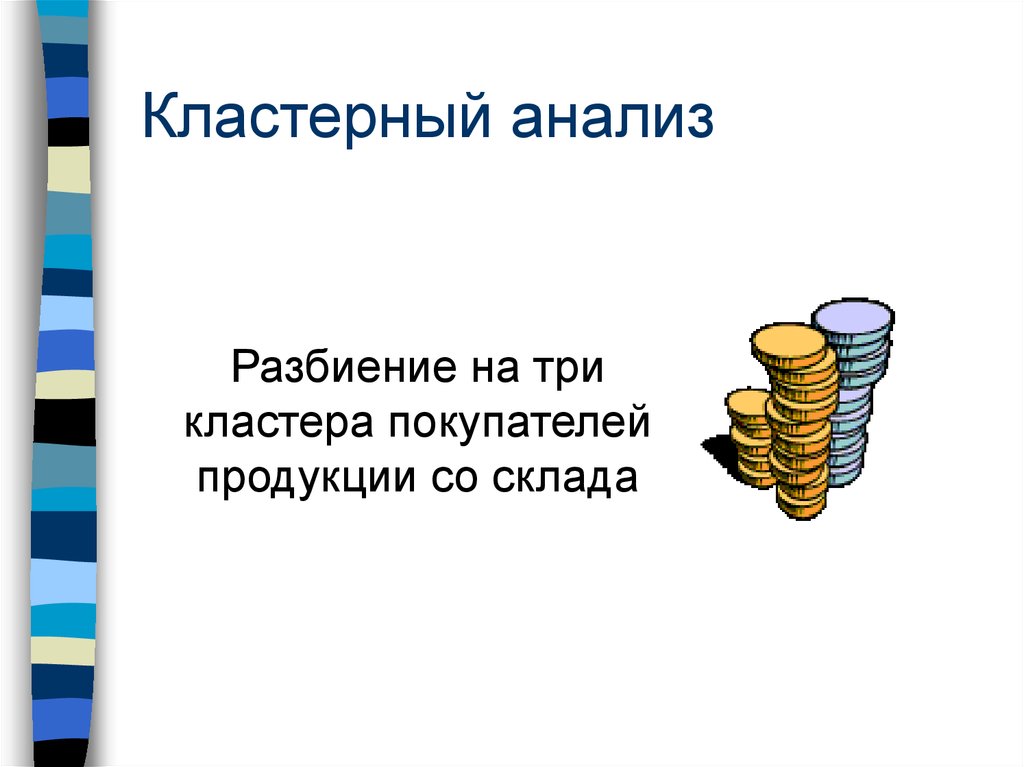 Кластерный анализ

Разбиение на три кластера покупателей продукции со склада